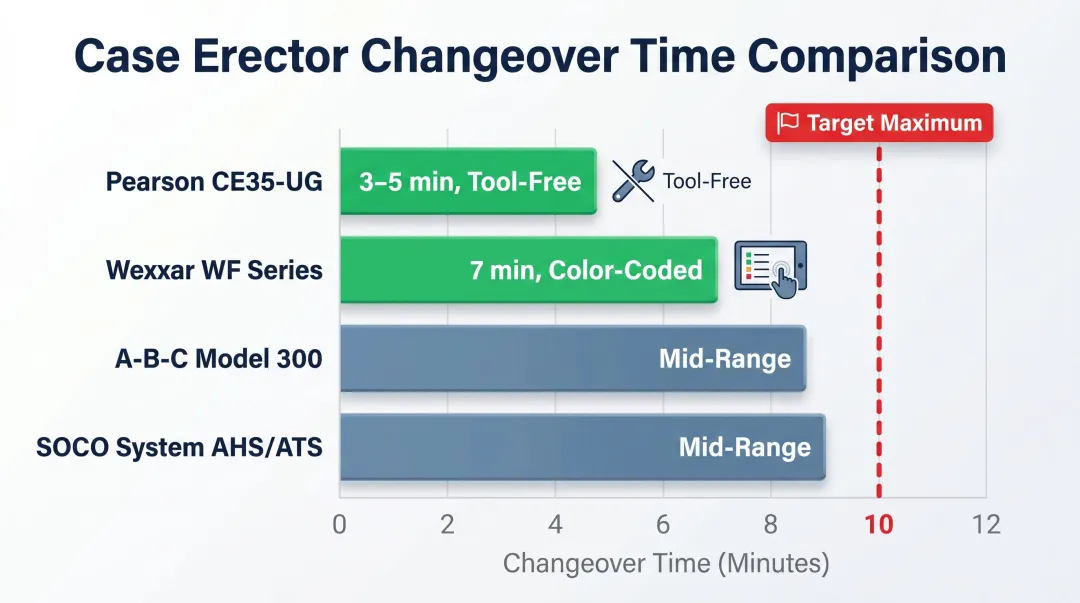 Case Erector Changeover Time Comparison

Target Maximum

Pearson CE35-UG
3–5 min, Tool-Free
Tool-Free

Wexxar WF Series
7 min, Color-Coded

A-B-C Model 300
Mid-Range

SOCO System AHS/ATS
Mid-Range

0 2 4 6 8 10 12

Changeover Time (Minutes)